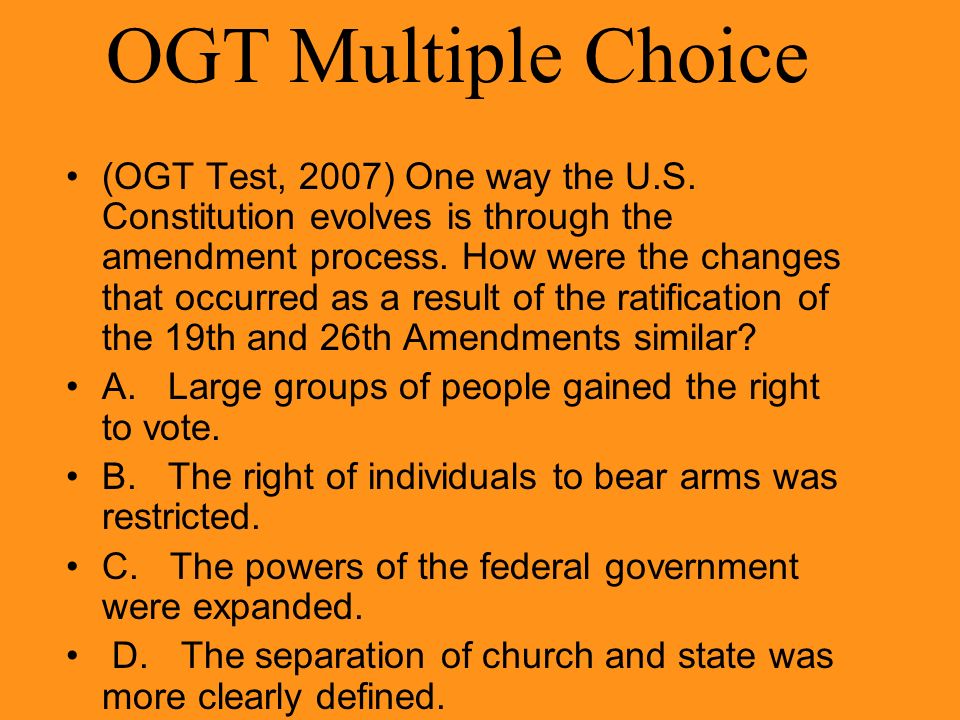 OGT Multiple Choice

• (OGT Test, 2007) One way the U.S. Constitution evolves is through the amendment process. How were the changes that occurred as a result of the ratification of the 19th and 26th Amendments similar?

• A. Large groups of people gained the right to vote.

• B. The right of individuals to bear arms was restricted.

• C. The powers of the federal government were expanded.

• D. The separation of church and state was more clearly defined.